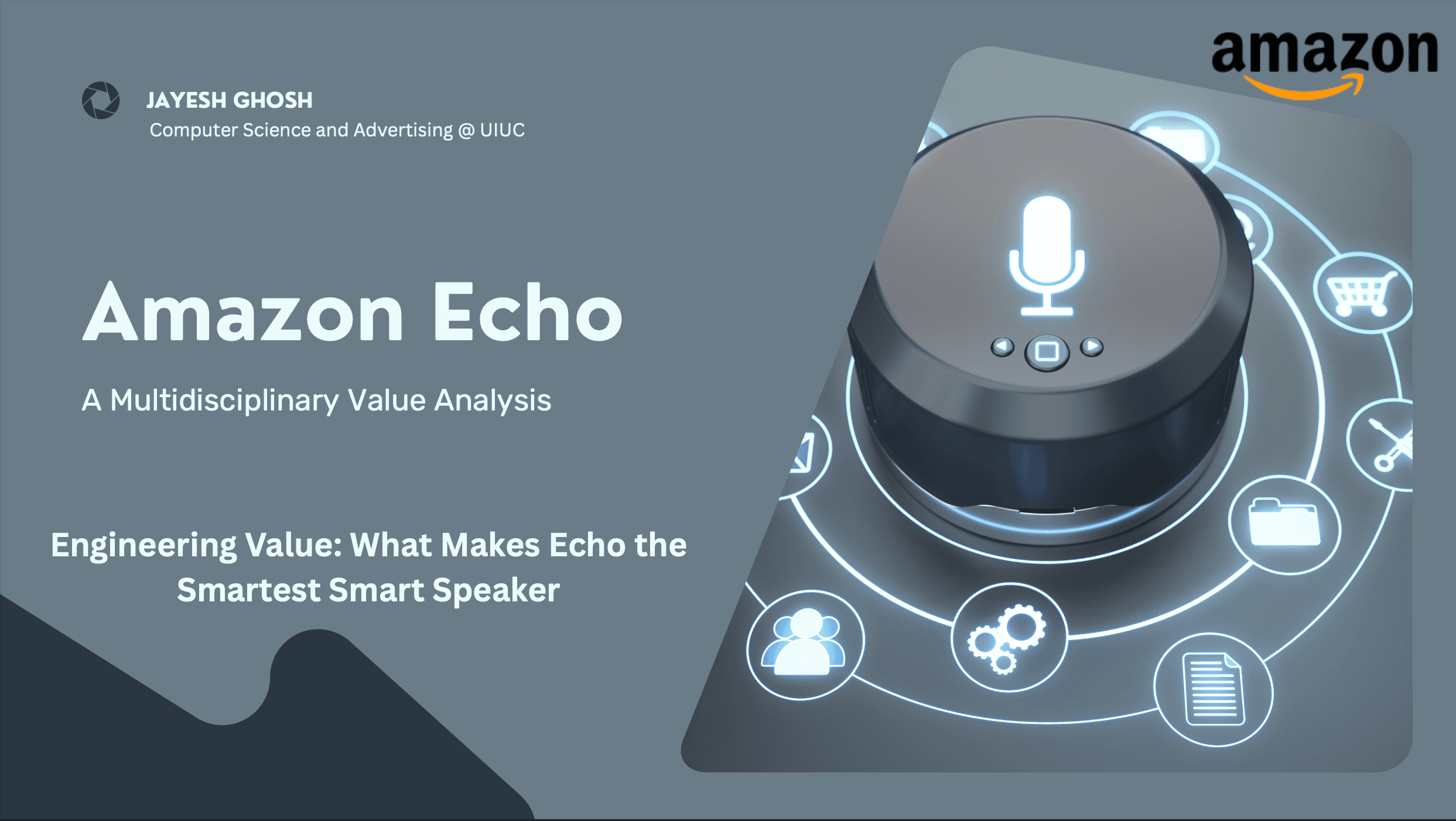 amazon

JAYESH GHOSH
Computer Science and Advertising @ UIUC

Amazon Echo

A Multidisciplinary Value Analysis

Engineering Value: What Makes Echo the Smartest Smart Speaker